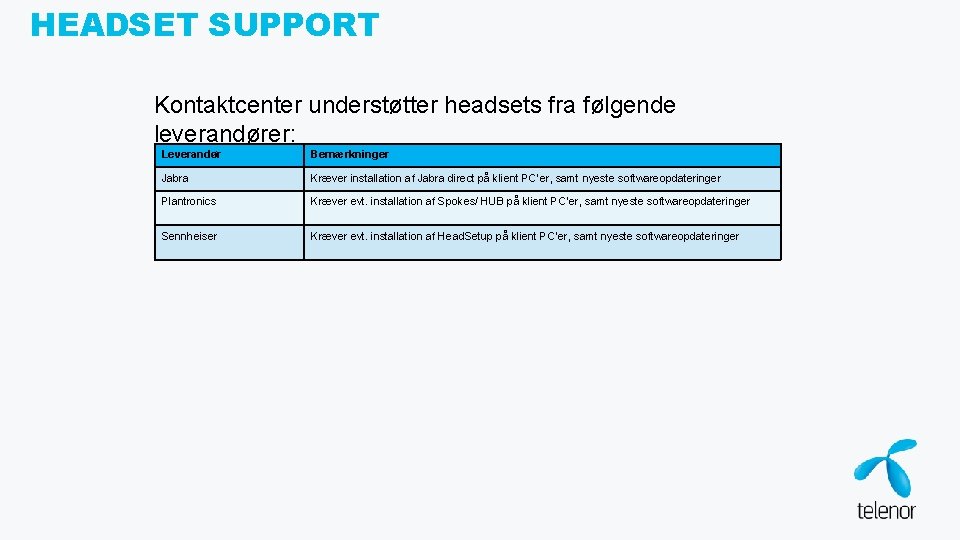 HEADSET SUPPORT

Kontaktcenter understøtter headsets fra følgende leverandører:

| Leverandør | Bemærkninger |
|---|---|
| Jabra | Kræver installation af Jabra direct på klient PC'er, samt nyeste softwareopdateringer |
| Plantronics | Kræver evt. installation af Spokes/HUB på klient PC'er, samt nyeste softwareopdateringer |
| Sennheiser | Kræver evt. installation af HeadSetup på klient PC'er, samt nyeste softwareopdateringer |

telenor